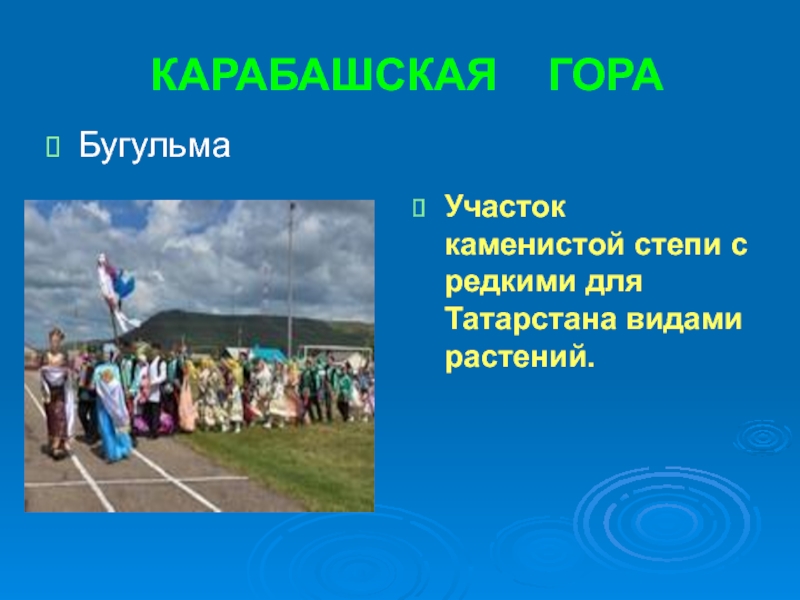 КАРАБАШСКАЯ ГОРА

Бугульма

Участок каменистой степи с редкими для Татарстана видами растений.